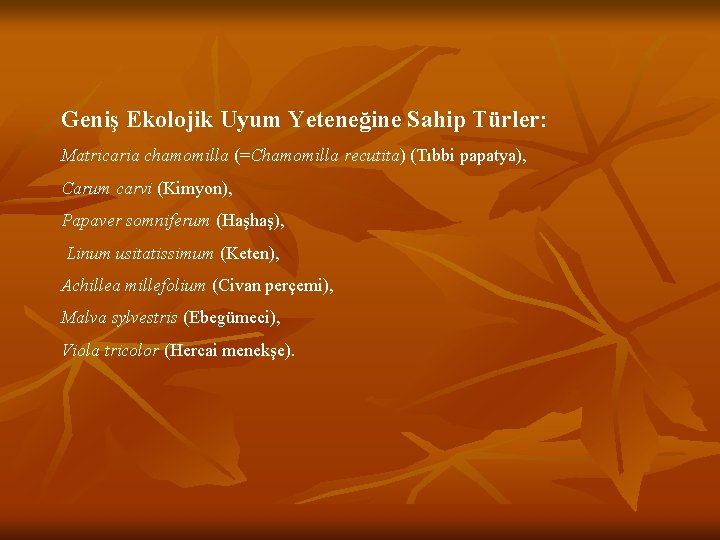 Geniş Ekolojik Uyum Yeteneğine Sahip Türler:

Matricaria chamomilla (=Chamomilla recutita) (Tıbbi papatya),

Carum carvi (Kimyon),

Papaver somniferum (Haşhaş),

Linum usitatissimum (Keten),

Achillea millefolium (Civan perçemi),

Malva sylvestris (Ebegümeci),

Viola tricolor (Hercai menekşe).